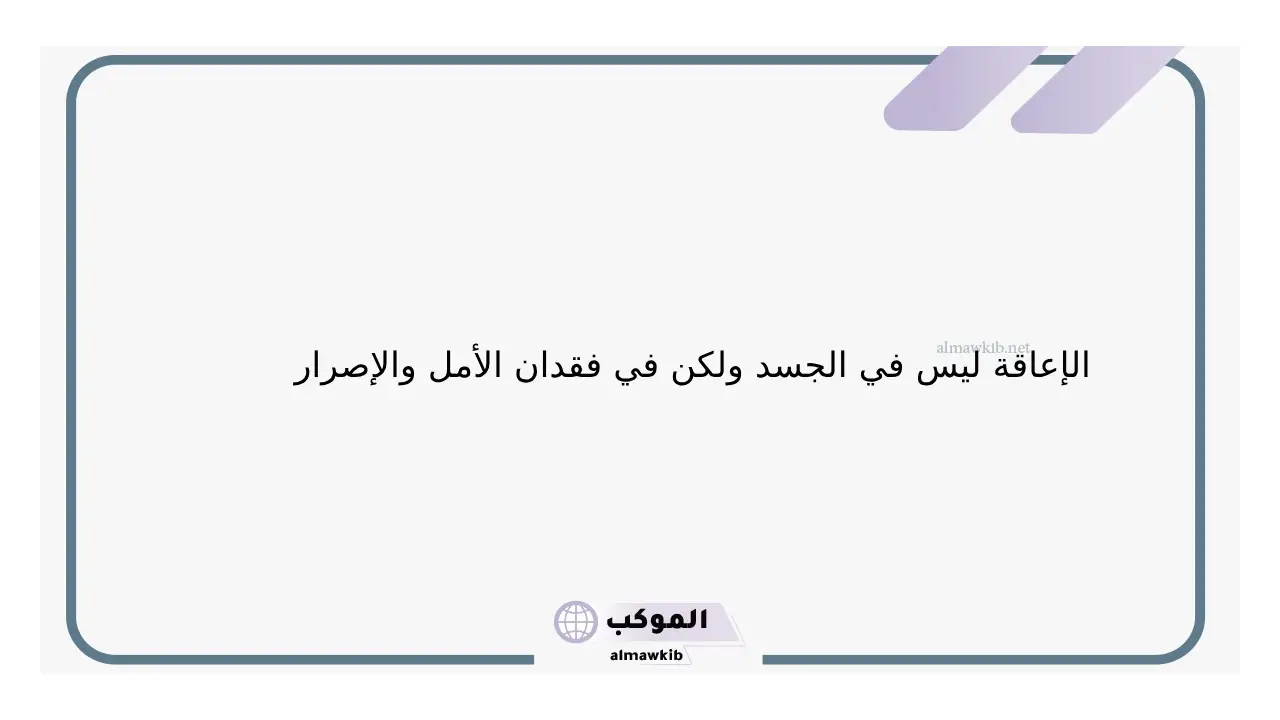 almawkib.net

الإعاقة ليس في الجسد ولكن في فقدان الأمل والإصرار

الموكب
almawkib